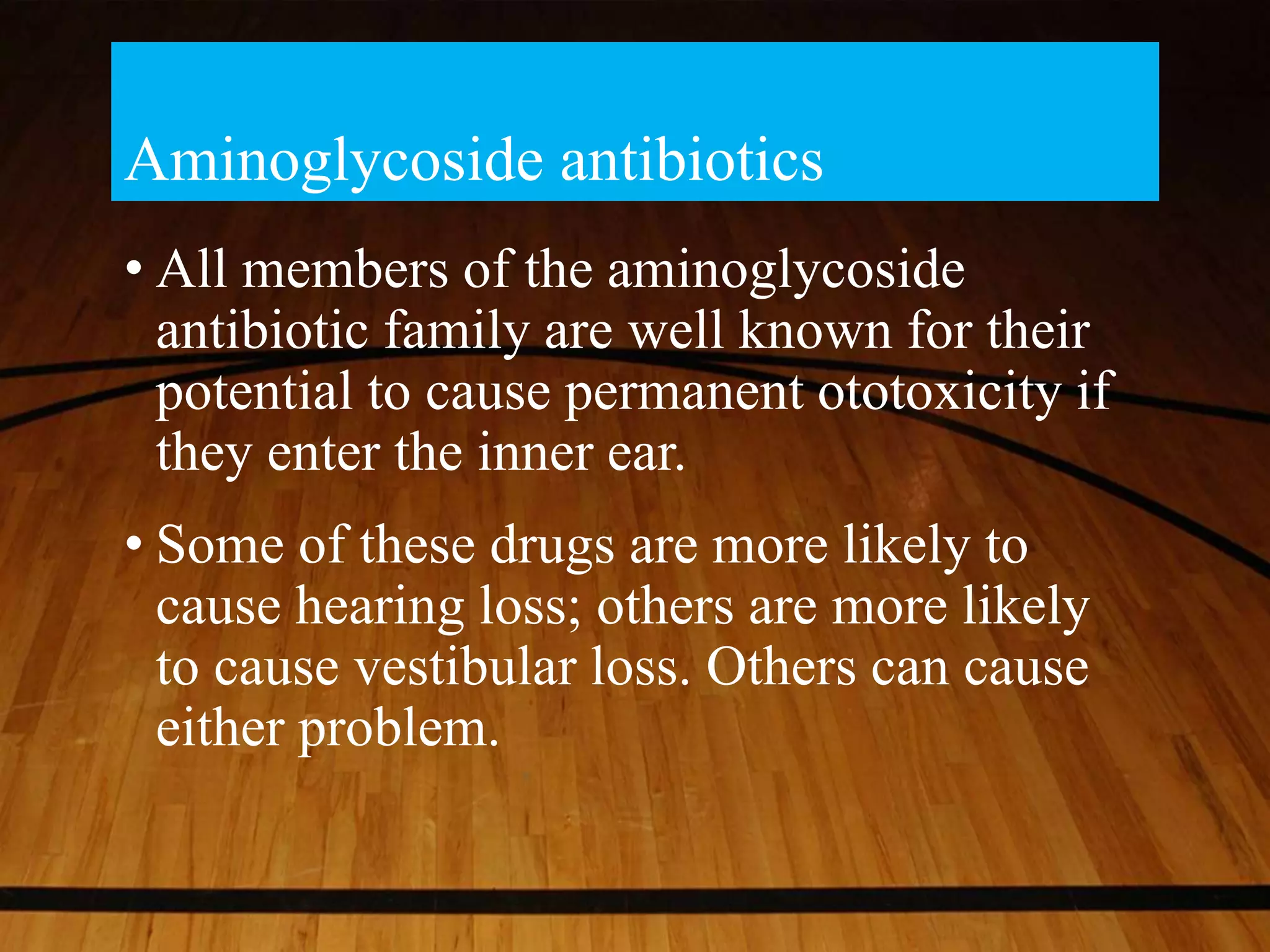 Aminoglycoside antibiotics

• All members of the aminoglycoside antibiotic family are well known for their potential to cause permanent ototoxicity if they enter the inner ear.

• Some of these drugs are more likely to cause hearing loss; others are more likely to cause vestibular loss. Others can cause either problem.